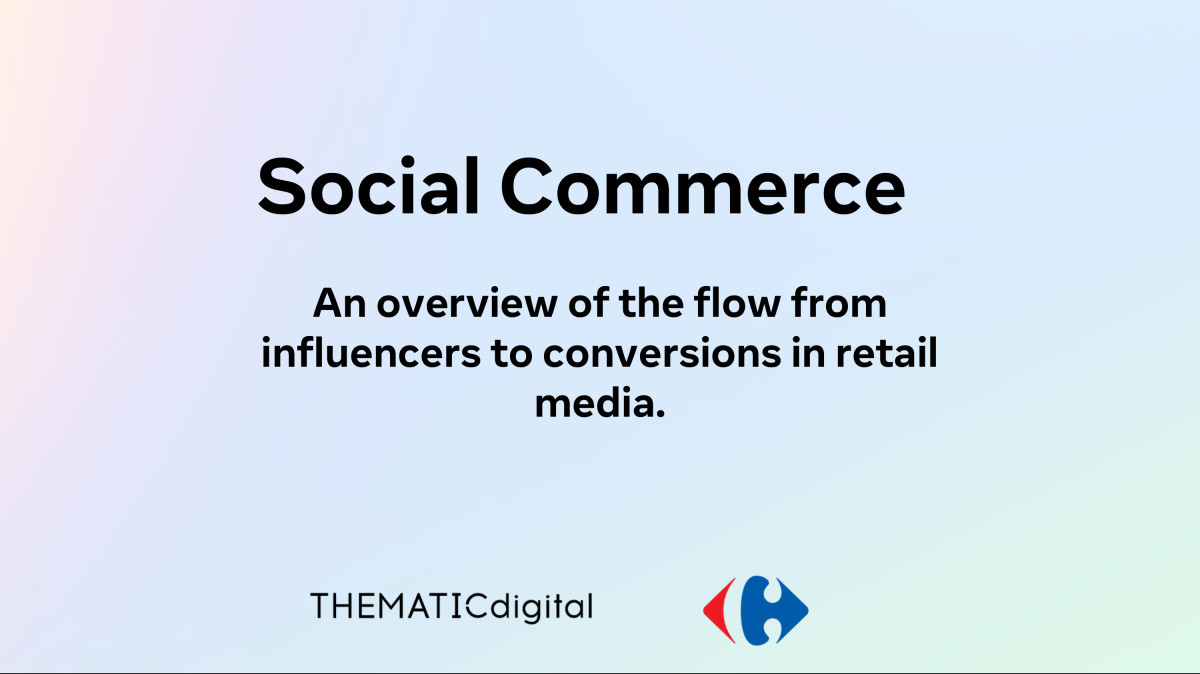 Social Commerce

An overview of the flow from influencers to conversions in retail media.

THEMATICdigital